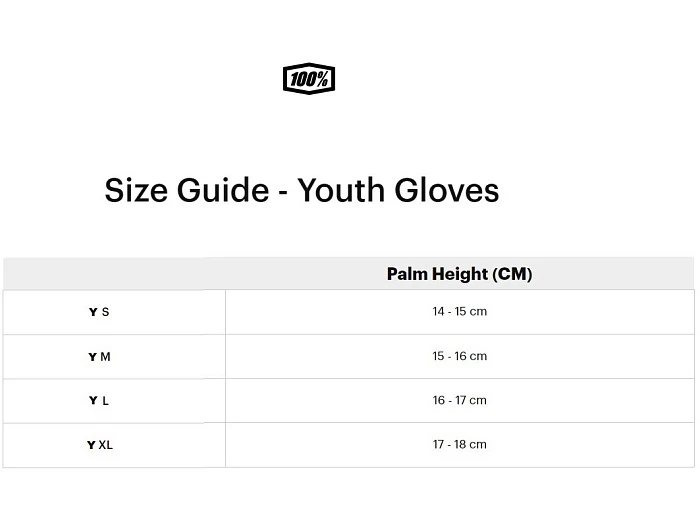 100%

Size Guide - Youth Gloves

| | Palm Height (CM) |
|---|---|
| Y S | 14 - 15 cm |
| Y M | 15 - 16 cm |
| Y L | 16 - 17 cm |
| Y XL | 17 - 18 cm |